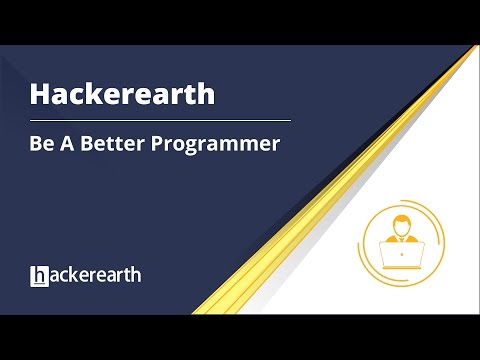 Hackerearth

Be A Better Programmer

hackerearth